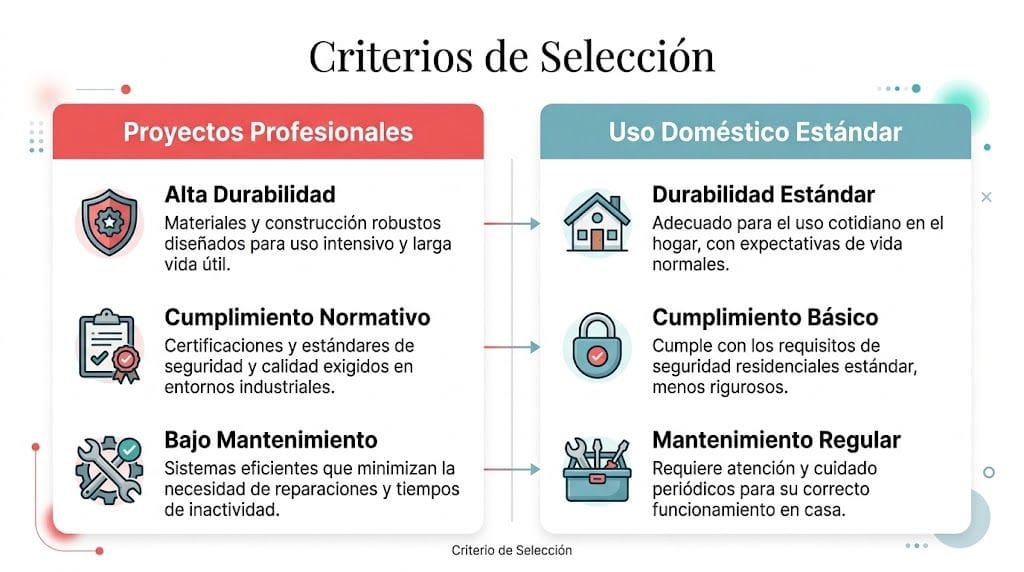 Criterios de Selección

Proyectos Profesionales

Alta Durabilidad
Materiales y construcción robustos diseñados para uso intensivo y larga vida útil.

Cumplimiento Normativo
Certificaciones y estándares de seguridad y calidad exigidos en entornos industriales.

Bajo Mantenimiento
Sistemas eficientes que minimizan la necesidad de reparaciones y tiempos de inactividad.

Uso Doméstico Estándar

Durabilidad Estándar
Adecuado para el uso cotidiano en el hogar, con expectativas de vida normales.

Cumplimiento Básico
Cumple con los requisitos de seguridad residenciales estándar, menos rigurosos.

Mantenimiento Regular
Requiere atención y cuidado periódicos para su correcto funcionamiento en casa.

Criterio de Selección